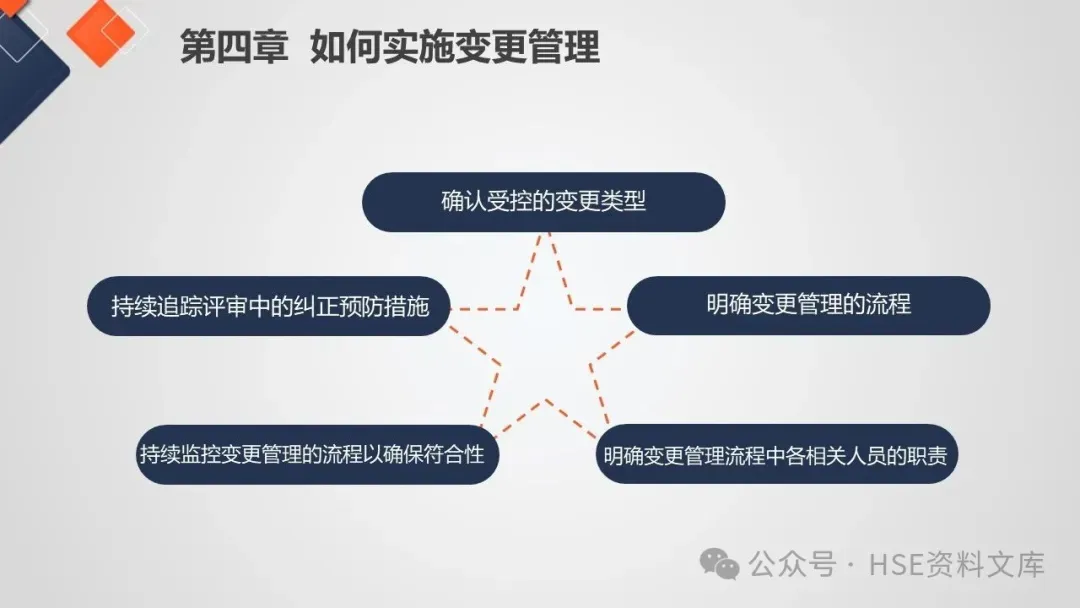 第四章 如何实施变更管理

确认受控的变更类型

持续追踪评审中的纠正预防措施

明确变更管理的流程

持续监控变更管理的流程以确保符合性

明确变更管理流程中各相关人员的职责

公众号 · HSE资料文库